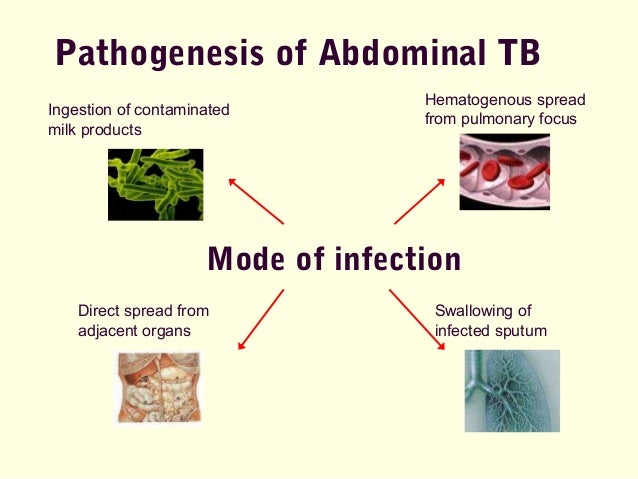 Pathogenesis of Abdominal TB

Ingestion of contaminated milk products

Hematogenous spread from pulmonary focus

Mode of infection

Direct spread from adjacent organs

Swallowing of infected sputum